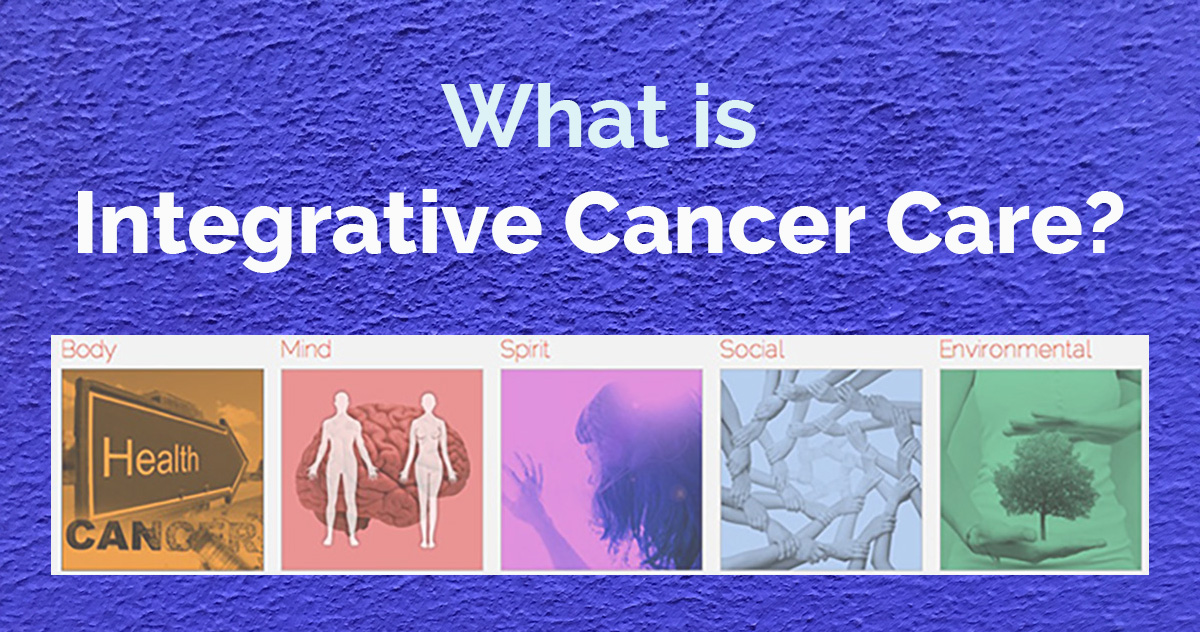 What is
Integrative Cancer Care?

Body

Health

CANCER

Mind

Spirit

Social

Environmental